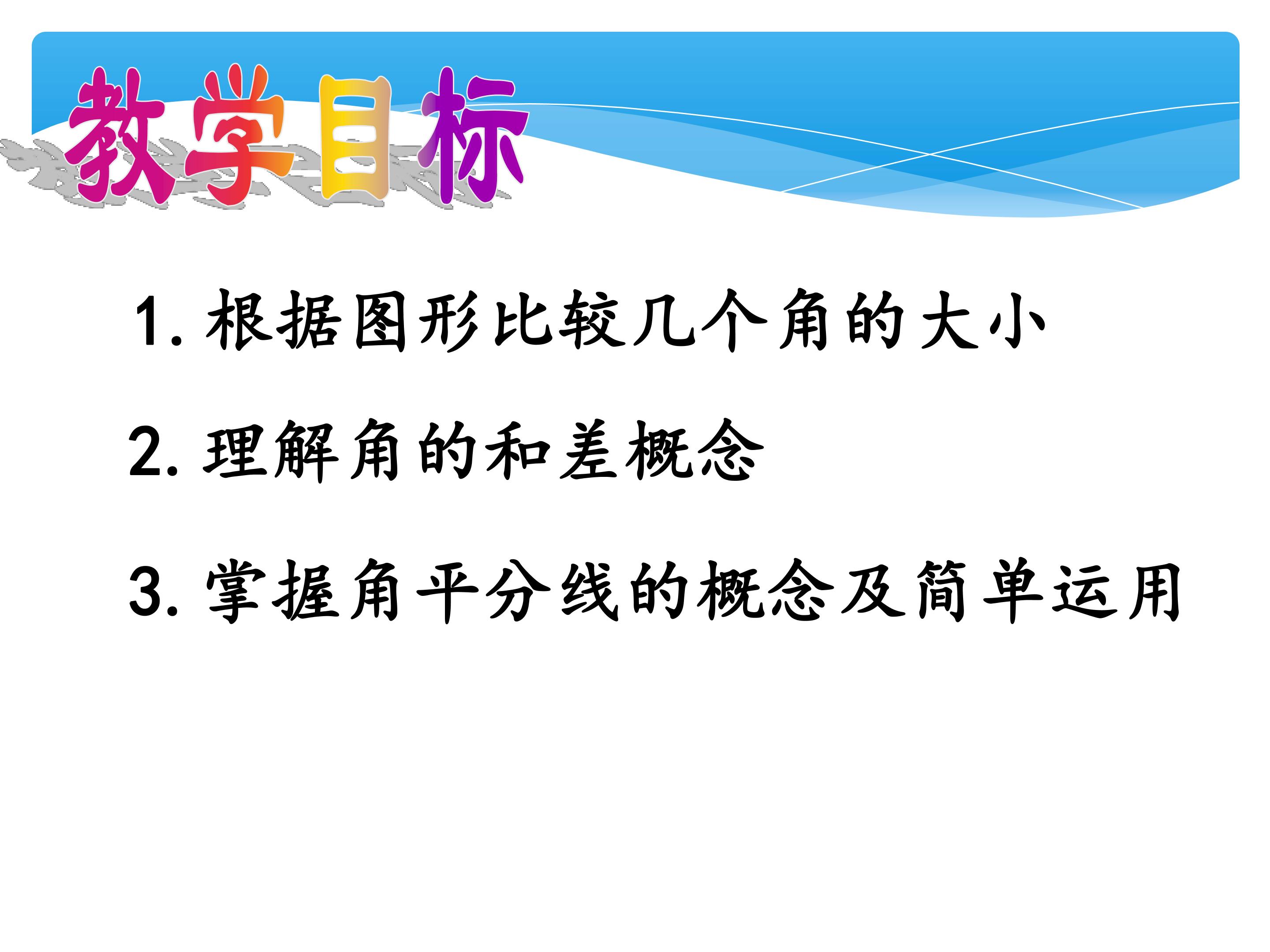 教学目标

1. 根据图形比较几个角的大小

2. 理解角的和差概念

3. 掌握角平分线的概念及简单运用